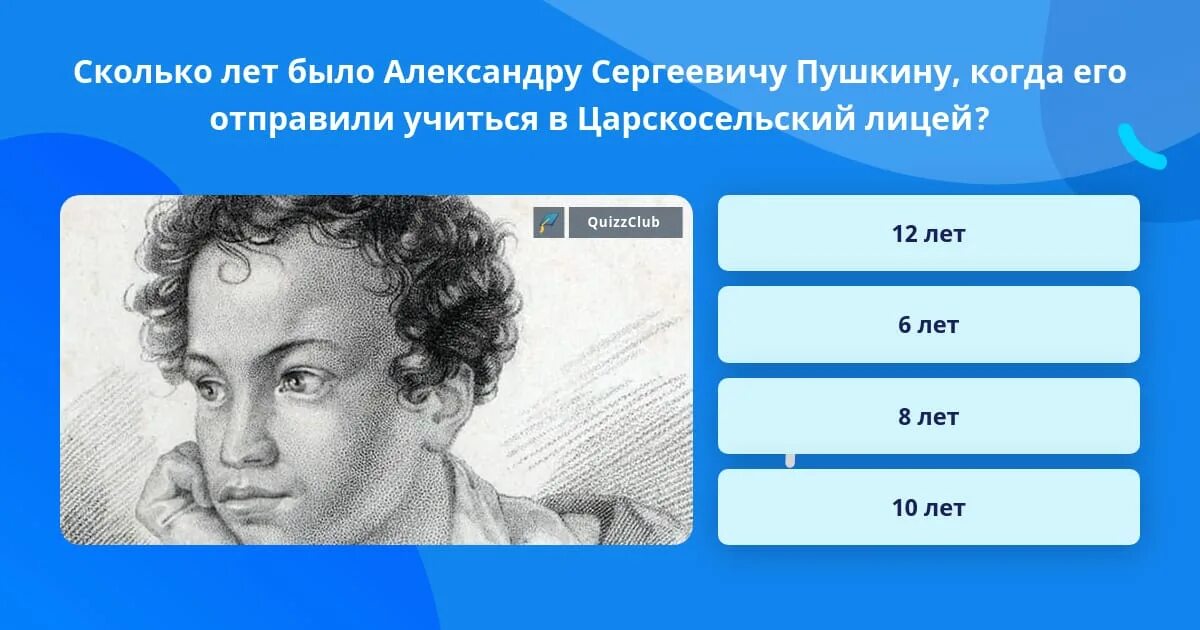 Сколько лет было Александру Сергеевичу Пушкину, когда его отправили учиться в Царскосельский лицей?

QuizzClub

12 лет

6 лет

8 лет

10 лет